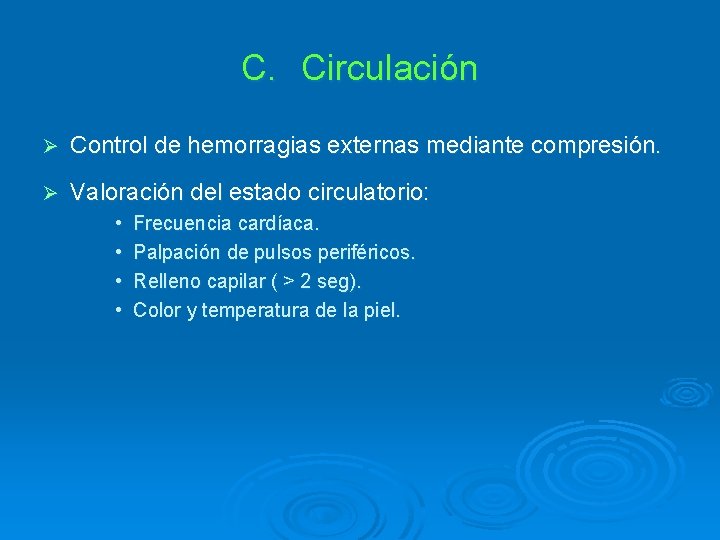 C. Circulación

➢ Control de hemorragias externas mediante compresión.

➢ Valoración del estado circulatorio:
• Frecuencia cardíaca.
• Palpación de pulsos periféricos.
• Relleno capilar ( > 2 seg).
• Color y temperatura de la piel.